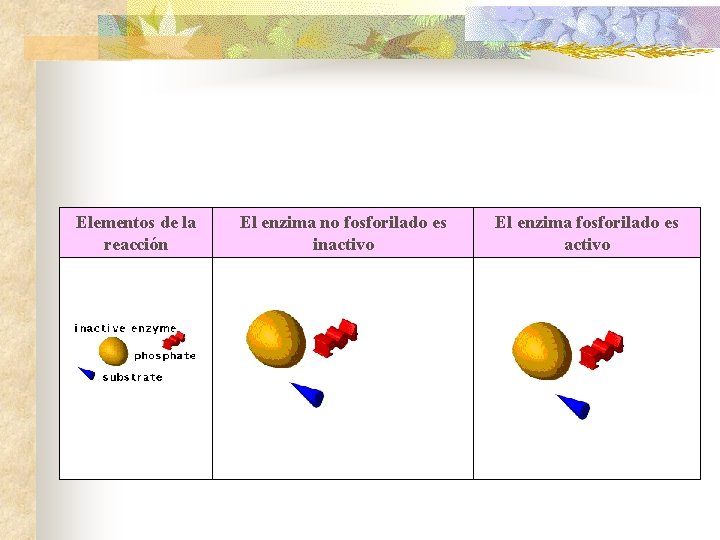 | Elementos de la reacción | El enzima no fosforilado es inactivo | El enzima fosforilado es activo |
|---|---|---|
| inactive enzyme phosphate substrate | | |